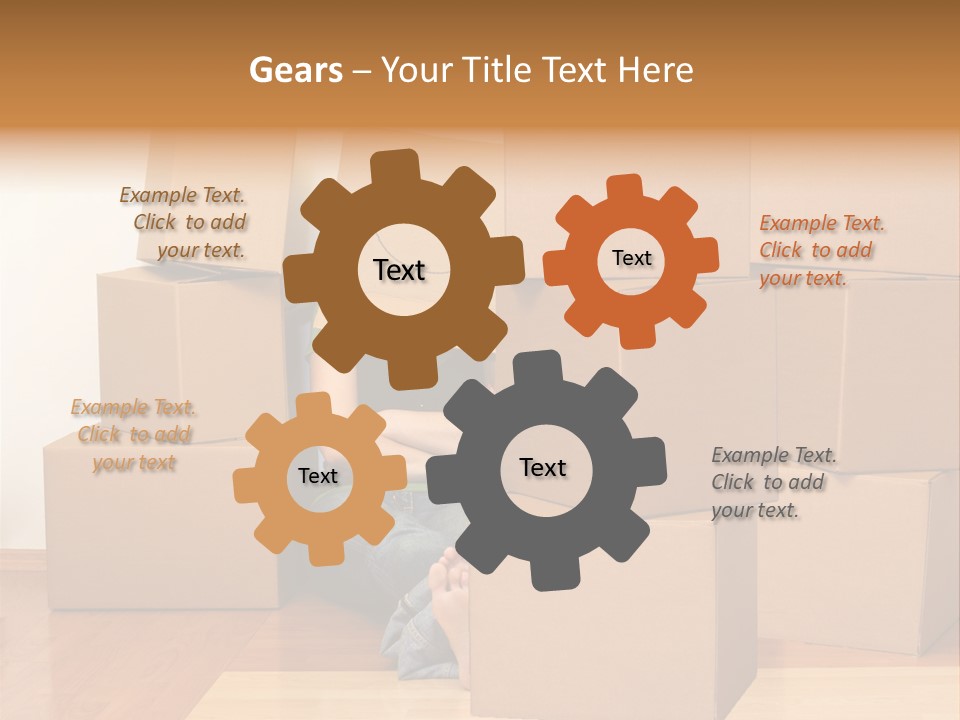 Gears – Your Title Text Here

Example Text. Click to add your text.

Text

Text

Example Text. Click to add your text.

Example Text. Click to add your text

Text

Text

Example Text. Click to add your text.